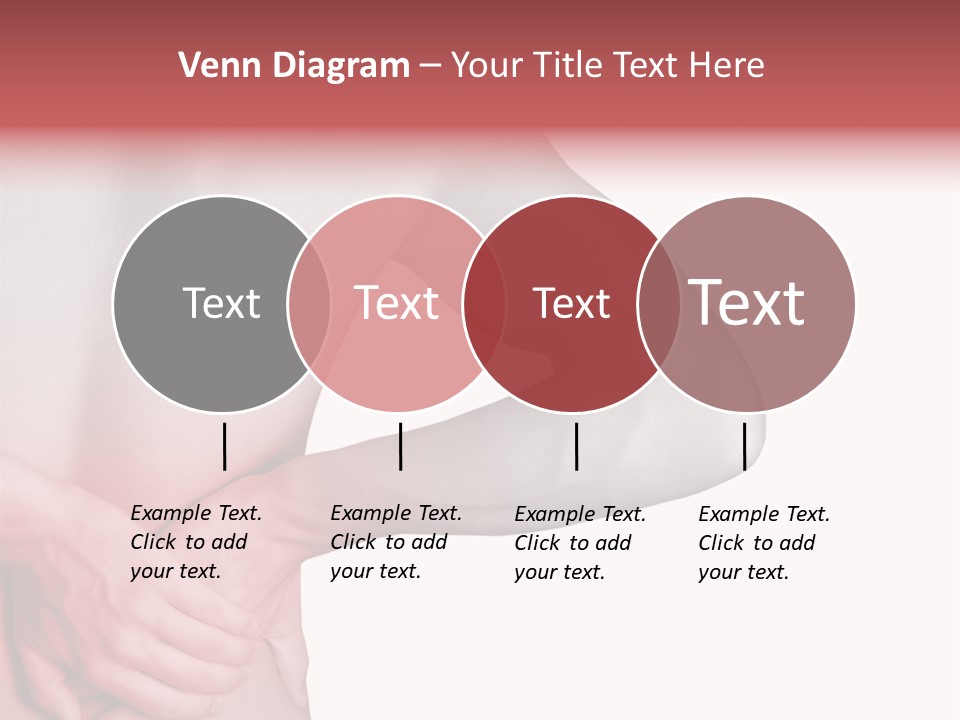 Venn Diagram – Your Title Text Here

Text

Text

Text

Text

Example Text. Click to add your text.

Example Text. Click to add your text.

Example Text. Click to add your text.

Example Text. Click to add your text.